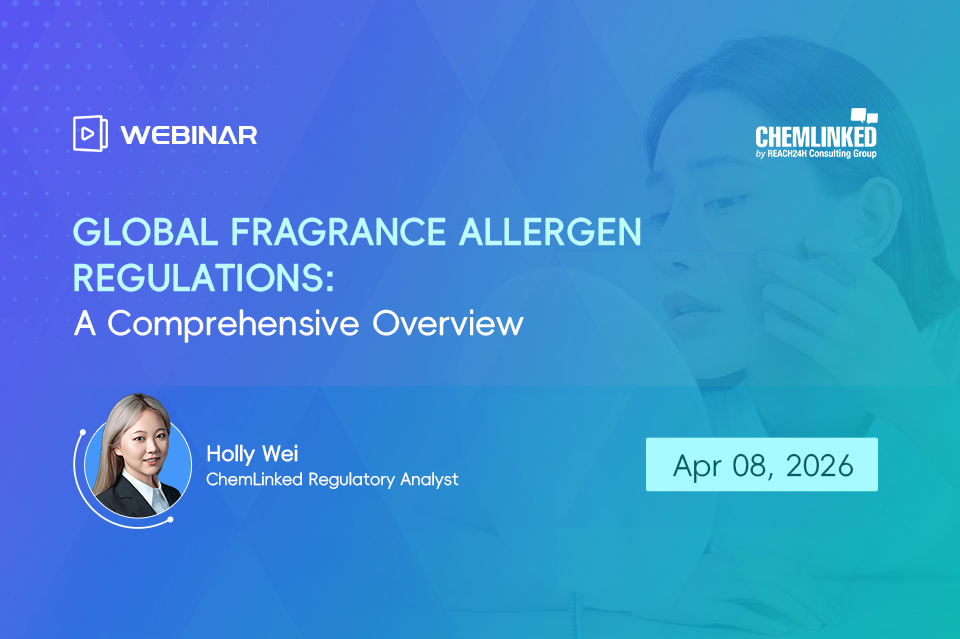 WEBINAR

CHEMLINKED
by REACH24H Consulting Group

GLOBAL FRAGRANCE ALLERGEN REGULATIONS:
A Comprehensive Overview

Holly Wei
ChemLinked Regulatory Analyst

Apr 08, 2026